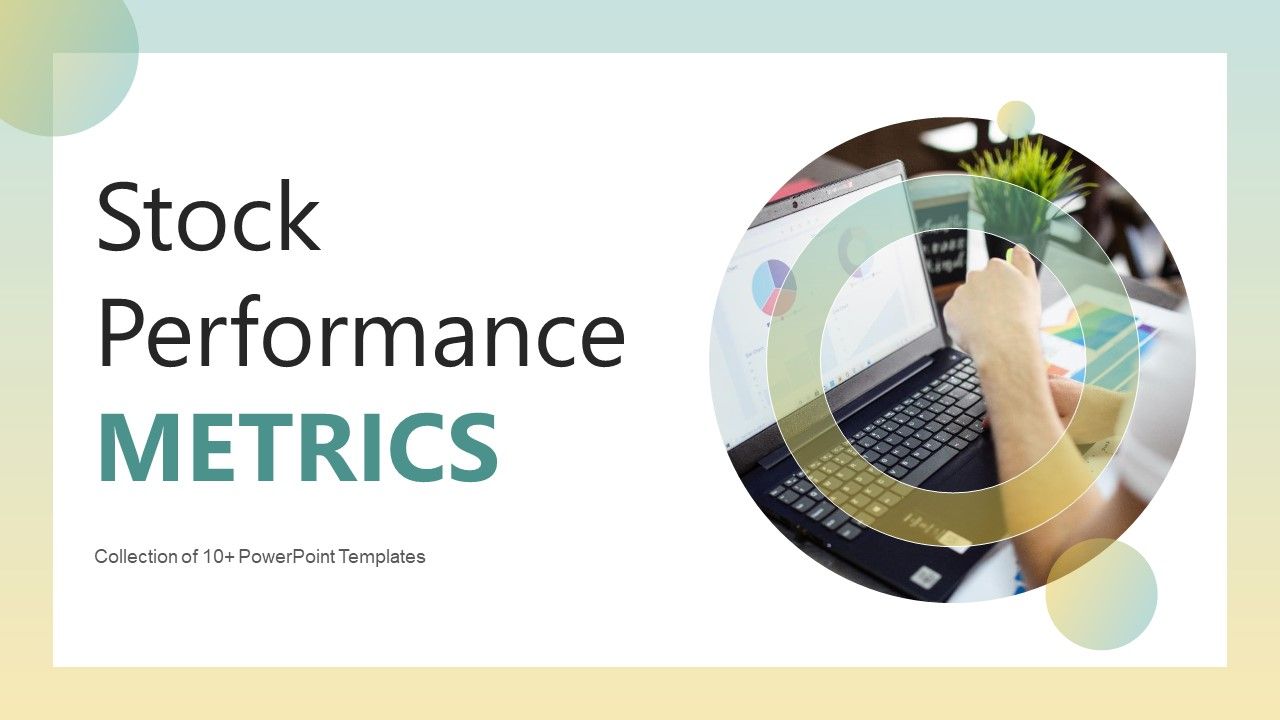 Stock Performance METRICS

Collection of 10+ PowerPoint Templates